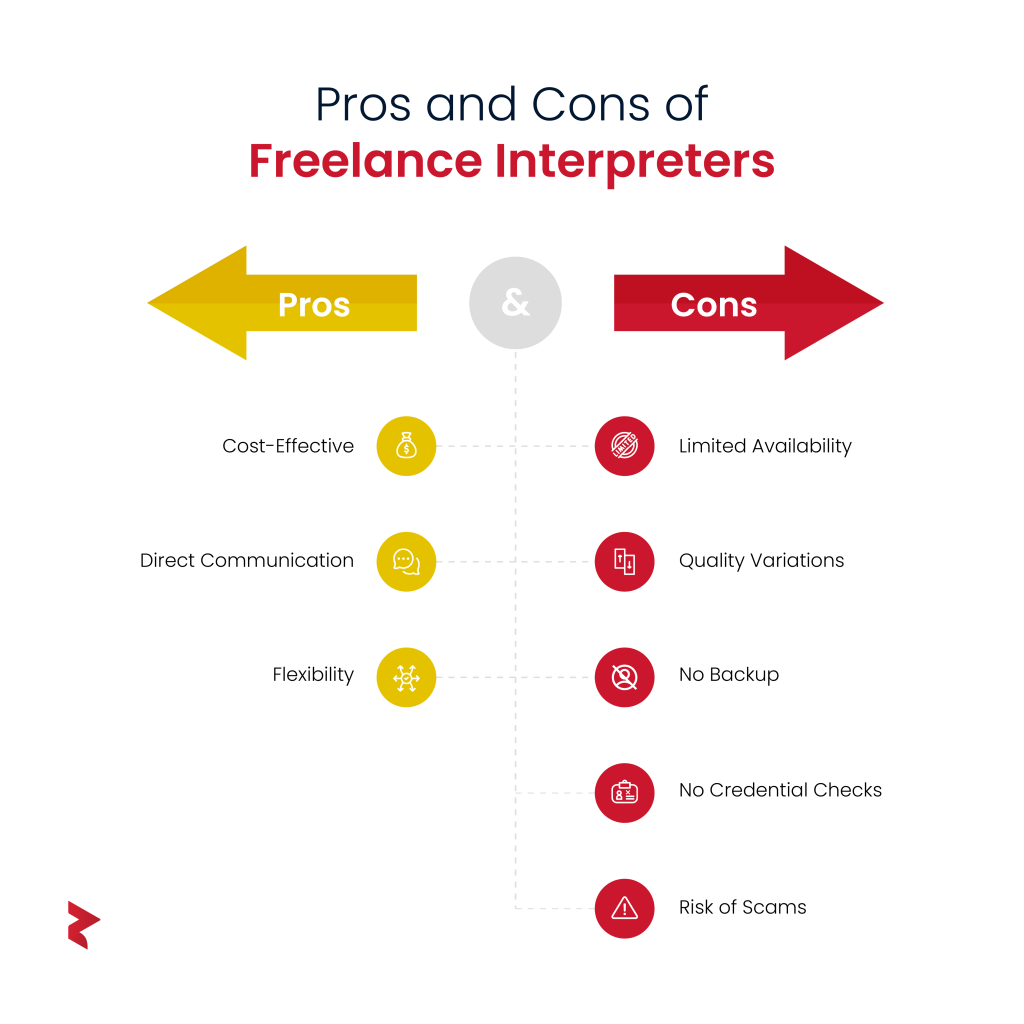 Pros and Cons of
Freelance Interpreters

Pros

&

Cons

Cost-Effective

Direct Communication

Flexibility

Limited Availability

Quality Variations

No Backup

No Credential Checks

Risk of Scams